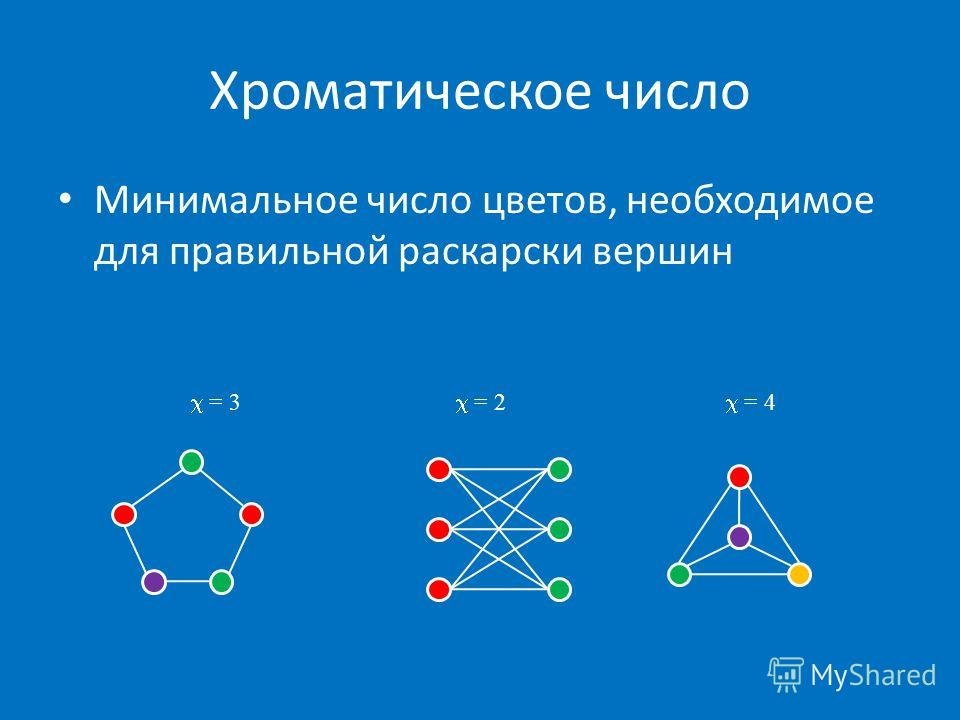 Хроматическое число

• Минимальное число цветов, необходимое для правильной раскарски вершин

$\chi = 3$ $\chi = 2$ $\chi = 4$

MyShared